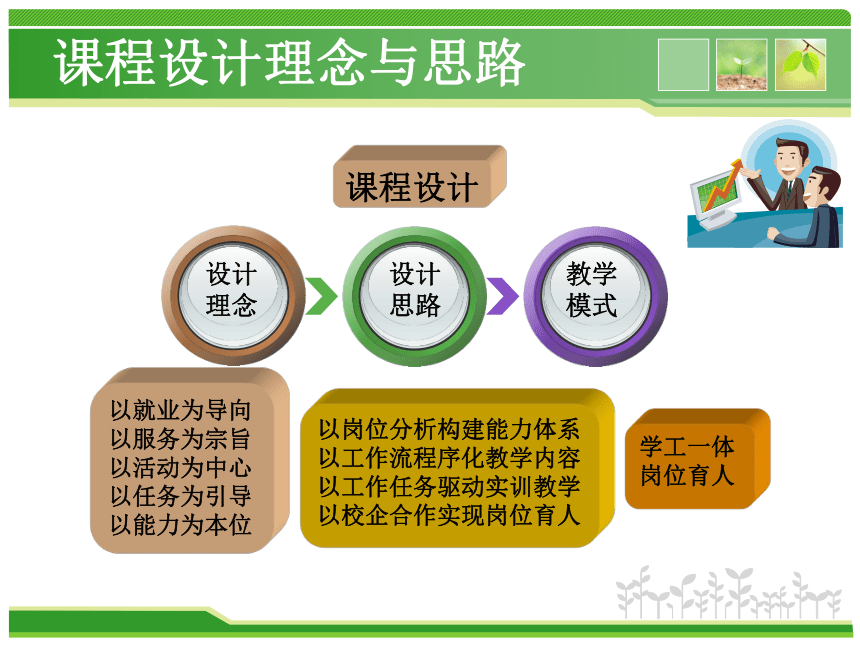 课程设计理念与思路

课程设计

设计理念

设计思路

教学模式

以就业为导向
以服务为宗旨
以活动为中心
以任务为引导
以能力为本位

以岗位分析构建能力体系
以工作流程序化教学内容
以工作任务驱动实训教学
以校企合作实现岗位育人

学工一体
岗位育人